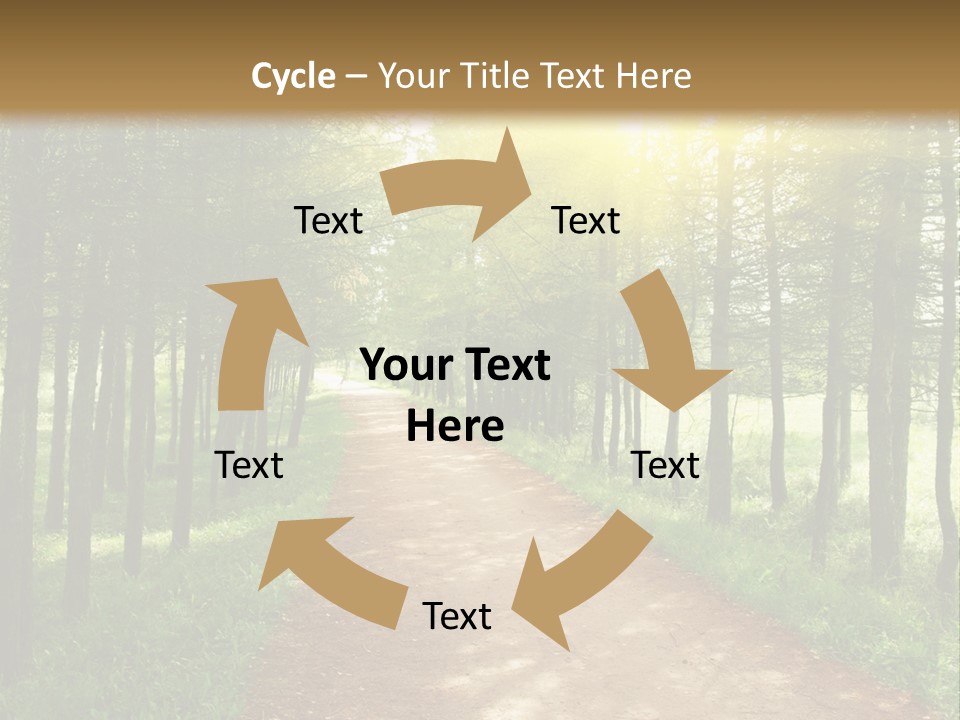 Cycle – Your Title Text Here

Text

Text

Your Text Here

Text

Text

Text